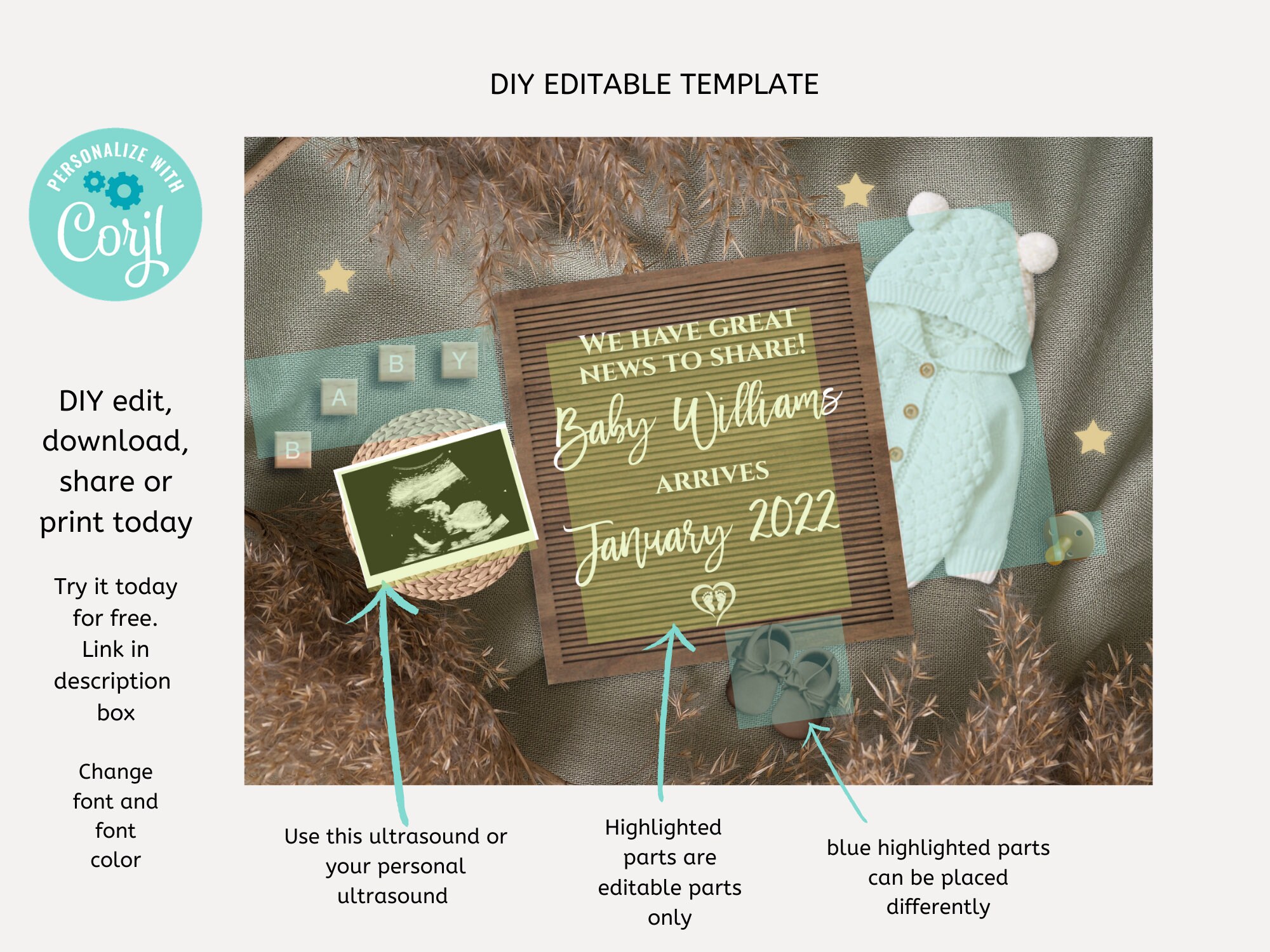 DIY EDITABLE TEMPLATE

PERSONALIZE WITH Corjl

DIY edit, download, share or print today

Try it today for free. Link in description box

Change font and font color

B A B Y

WE HAVE GREAT NEWS TO SHARE!

Baby Williams

ARRIVES

January 2022

Use this ultrasound or your personal ultrasound

Highlighted parts are editable parts only

blue highlighted parts can be placed differently